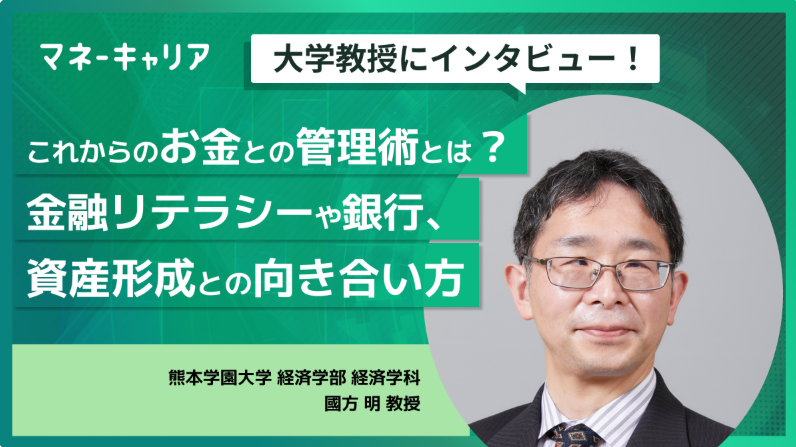 マネーキャリア

大学教授にインタビュー！

これからのお金との管理術とは？
金融リテラシーや銀行、
資産形成との向き合い方

熊本学園大学 経済学部 経済学科
國方 明 教授